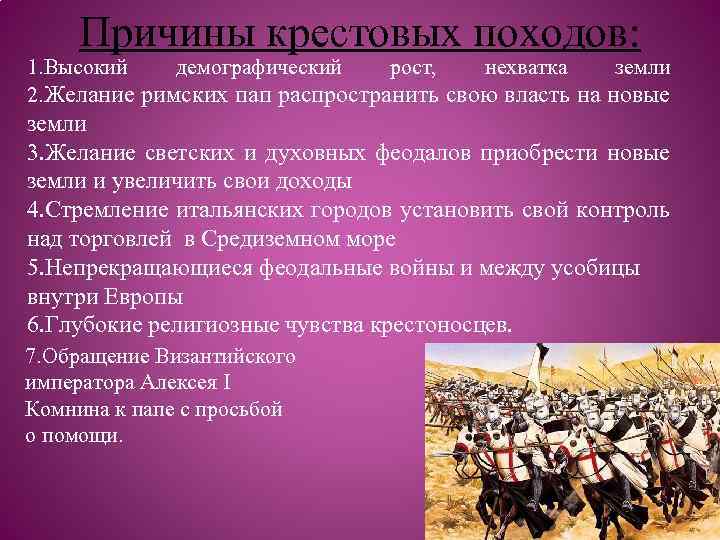 Причины крестовых походов:

1.Высокий демографический рост, нехватка земли
2.Желание римских пап распространить свою власть на новые земли
3.Желание светских и духовных феодалов приобрести новые земли и увеличить свои доходы
4.Стремление итальянских городов установить свой контроль над торговлей в Средиземном море
5.Непрекращающиеся феодальные войны и между усобицы внутри Европы
6.Глубокие религиозные чувства крестоносцев.
7.Обращение Византийского императора Алексея I Комнина к папе с просьбой о помощи.